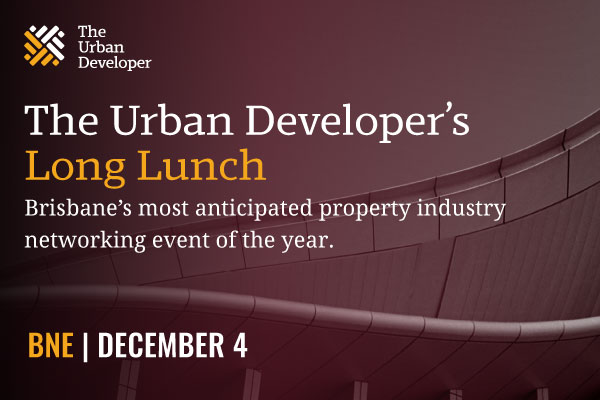 The Urban Developer

The Urban Developer's
Long Lunch

Brisbane's most anticipated property industry networking event of the year.

BNE | DECEMBER 4